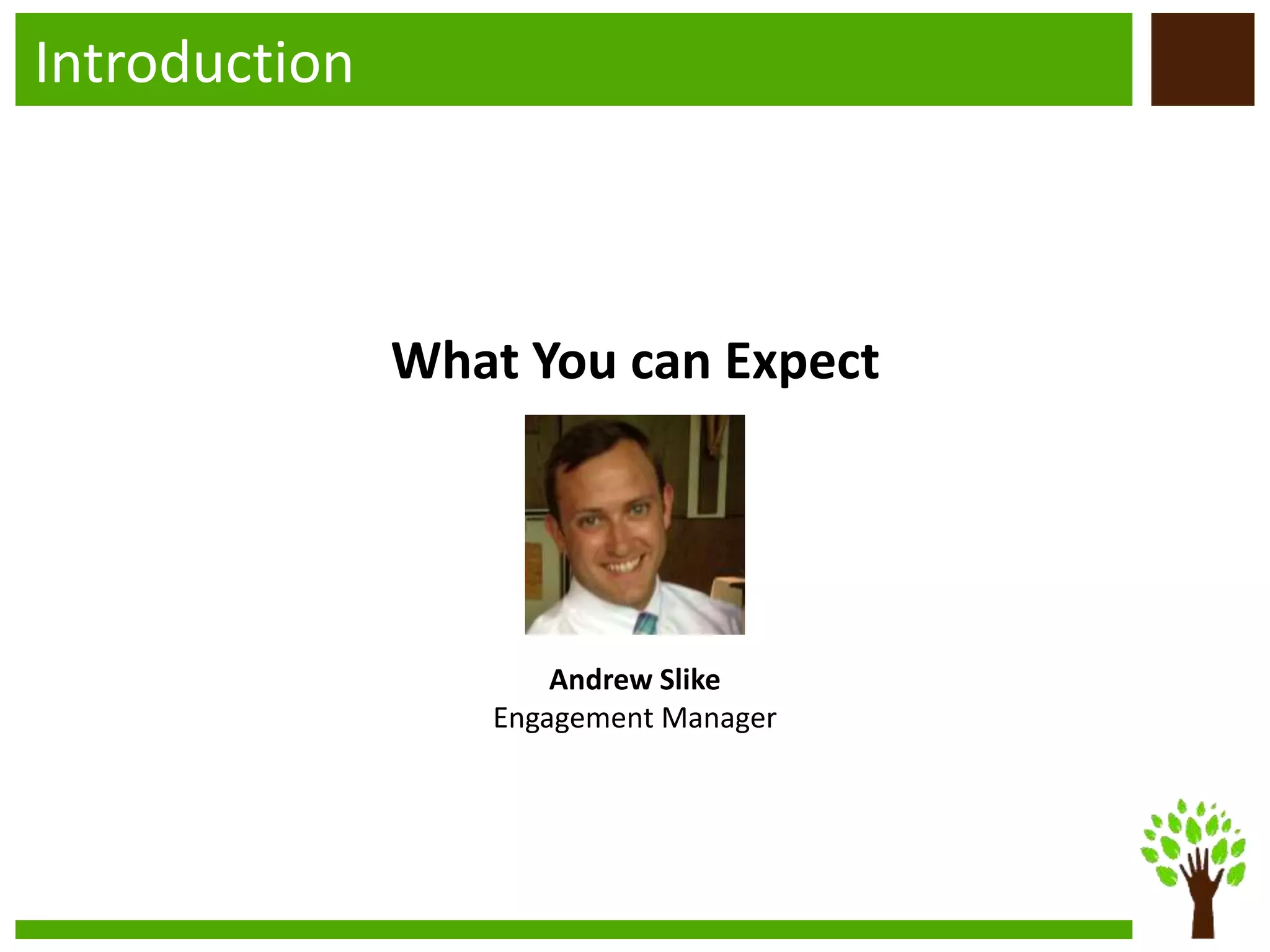 Introduction

What You can Expect

Andrew Slike
Engagement Manager